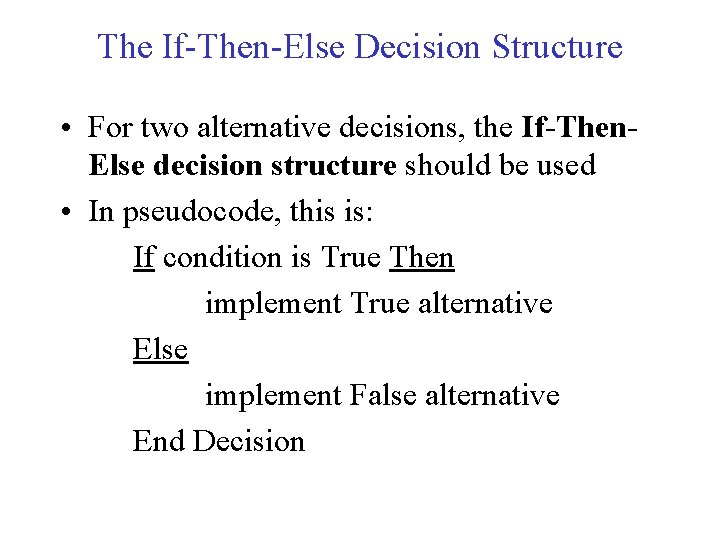 The If-Then-Else Decision Structure

• For two alternative decisions, the If-Then-Else decision structure should be used

• In pseudocode, this is:

If condition is True Then

implement True alternative

Else

implement False alternative

End Decision